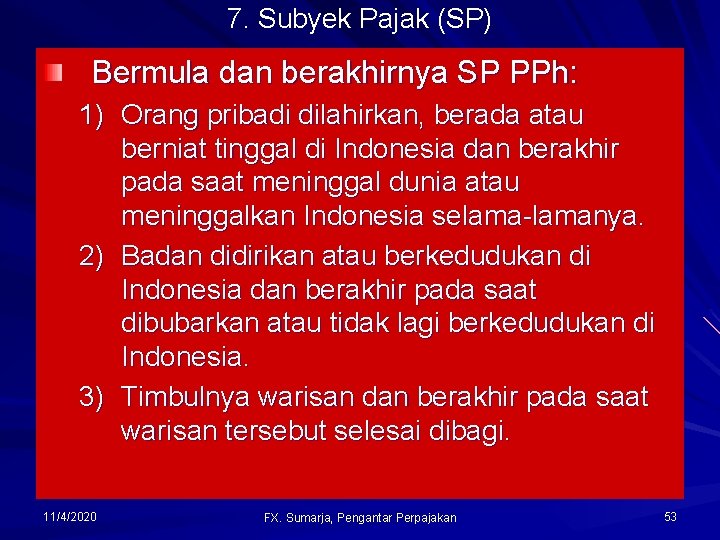 7. Subyek Pajak (SP)

Bermula dan berakhirnya SP PPh:

1) Orang pribadi dilahirkan, berada atau berniat tinggal di Indonesia dan berakhir pada saat meninggal dunia atau meninggalkan Indonesia selama-lamanya.

2) Badan didirikan atau berkedudukan di Indonesia dan berakhir pada saat dibubarkan atau tidak lagi berkedudukan di Indonesia.

3) Timbulnya warisan dan berakhir pada saat warisan tersebut selesai dibagi.

11/4/2020

FX. Sumarja, Pengantar Perpajakan

53